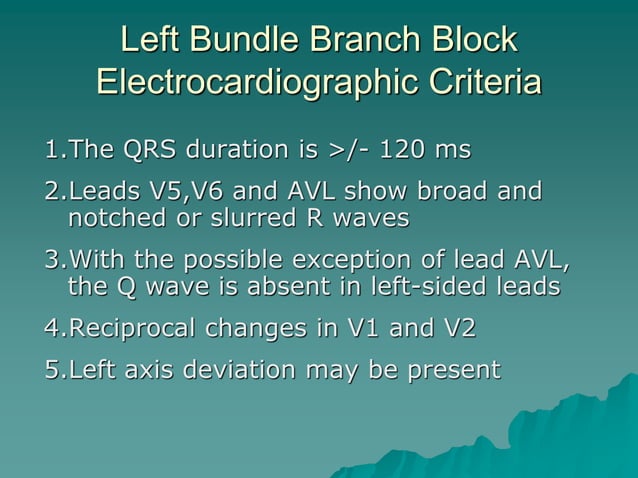 Left Bundle Branch Block
Electrocardiographic Criteria

1.The QRS duration is >/- 120 ms

2.Leads V5,V6 and AVL show broad and notched or slurred R waves

3.With the possible exception of lead AVL, the Q wave is absent in left-sided leads

4.Reciprocal changes in V1 and V2

5.Left axis deviation may be present